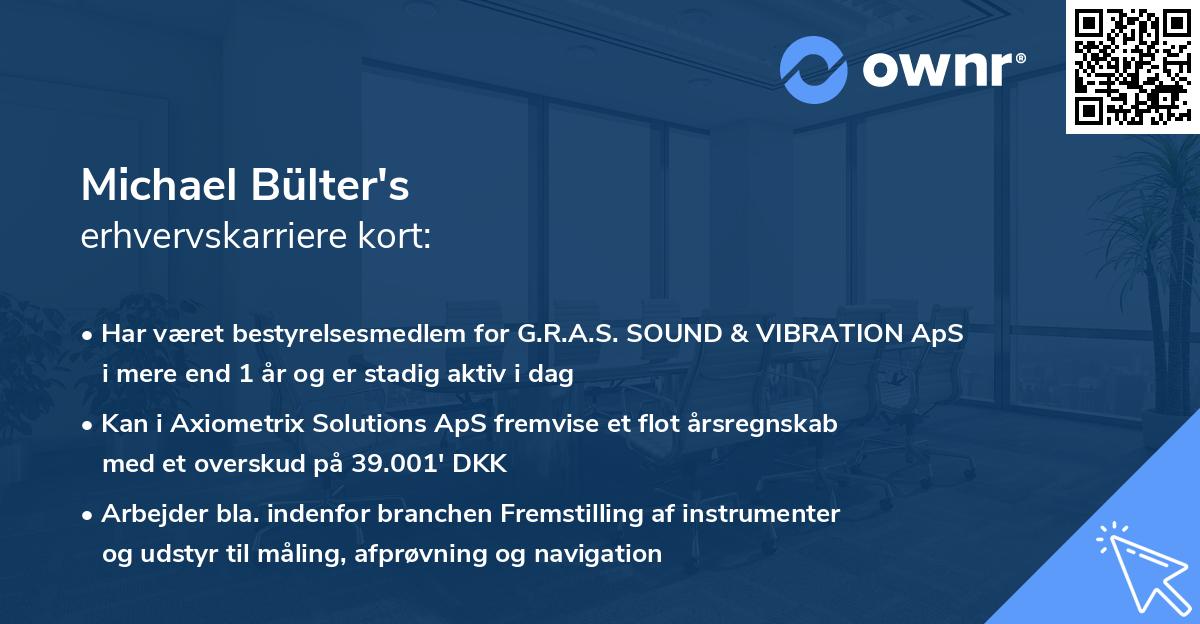 ownr®

Michael Bülter's
erhvervskarriere kort:

• Har været bestyrelsesmedlem for G.R.A.S. SOUND & VIBRATION ApS i mere end 1 år og er stadig aktiv i dag

• Kan i Axiometrix Solutions ApS fremvise et flot årsregnskab med et overskud på 39.001' DKK

• Arbejder bla. indenfor branchen Fremstilling af instrumenter og udstyr til måling, afprøvning og navigation